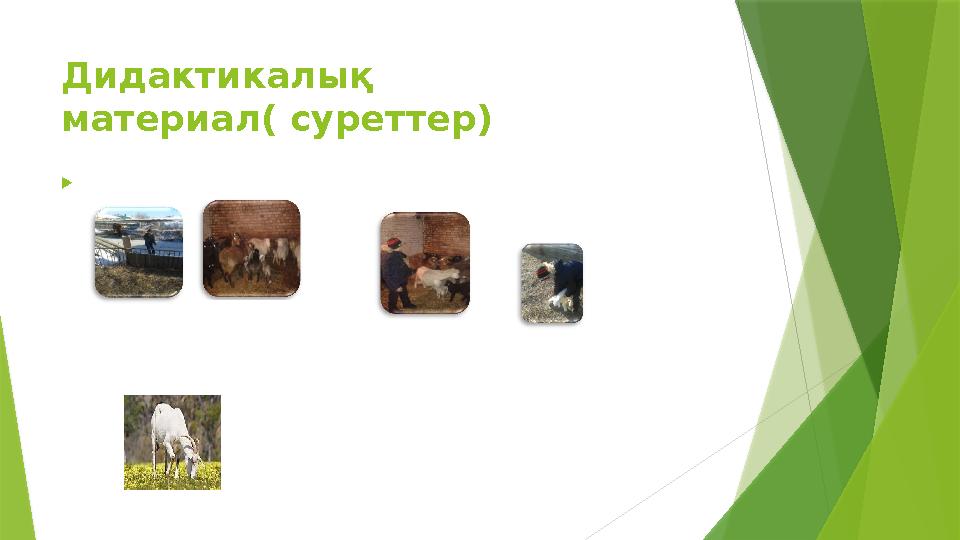 Дидактикалық материал( суреттер)